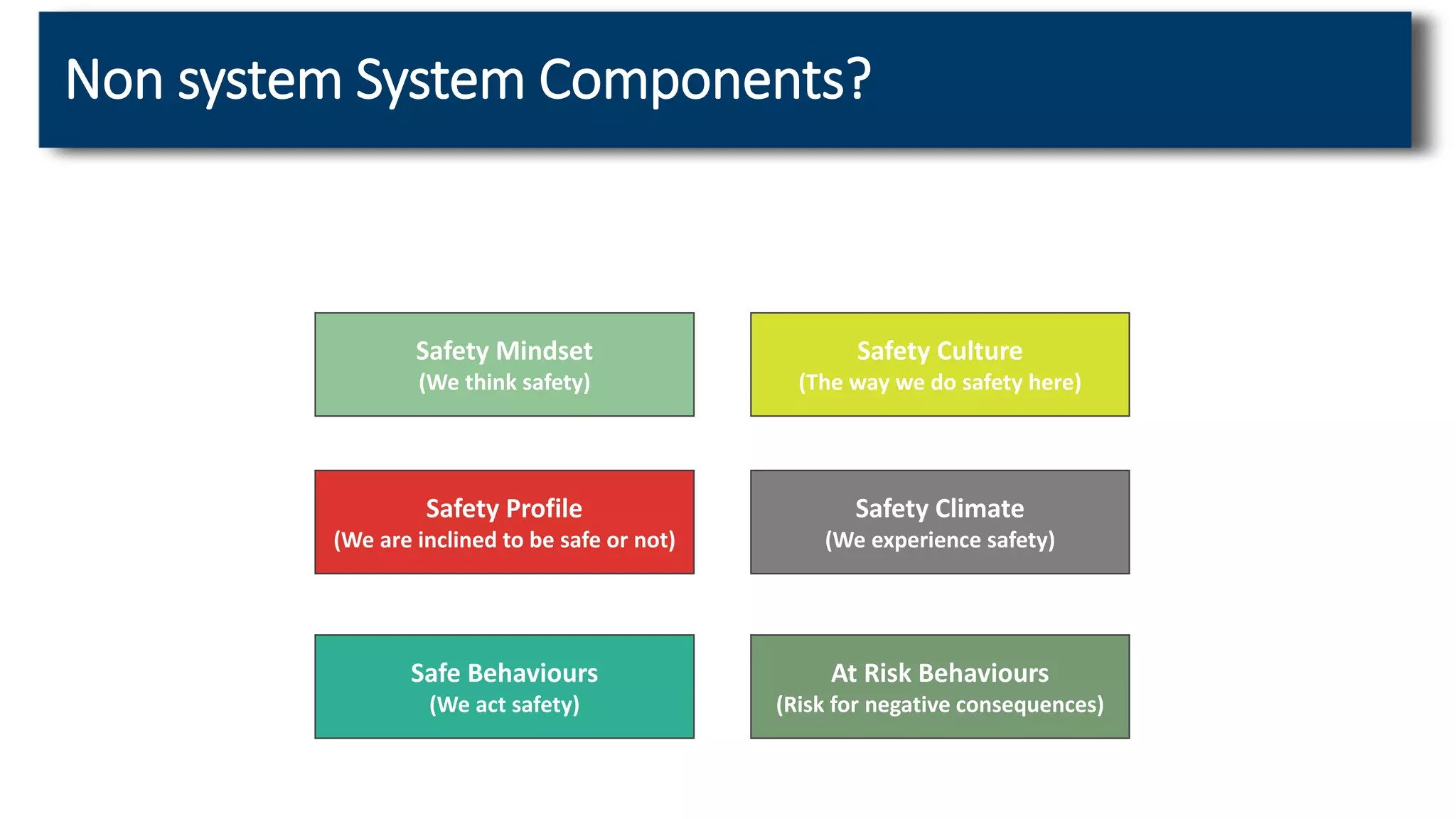 Non system System Components?

Safety Mindset
(We think safety)

Safety Culture
(The way we do safety here)

Safety Profile
(We are inclined to be safe or not)

Safety Climate
(We experience safety)

Safe Behaviours
(We act safety)

At Risk Behaviours
(Risk for negative consequences)